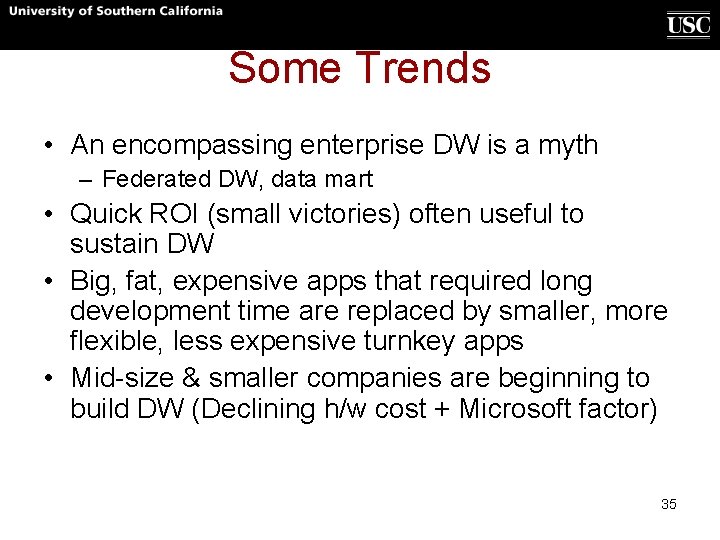 University of Southern California

USC

Some Trends

• An encompassing enterprise DW is a myth
– Federated DW, data mart
• Quick ROI (small victories) often useful to sustain DW
• Big, fat, expensive apps that required long development time are replaced by smaller, more flexible, less expensive turnkey apps
• Mid-size & smaller companies are beginning to build DW (Declining h/w cost + Microsoft factor)

35